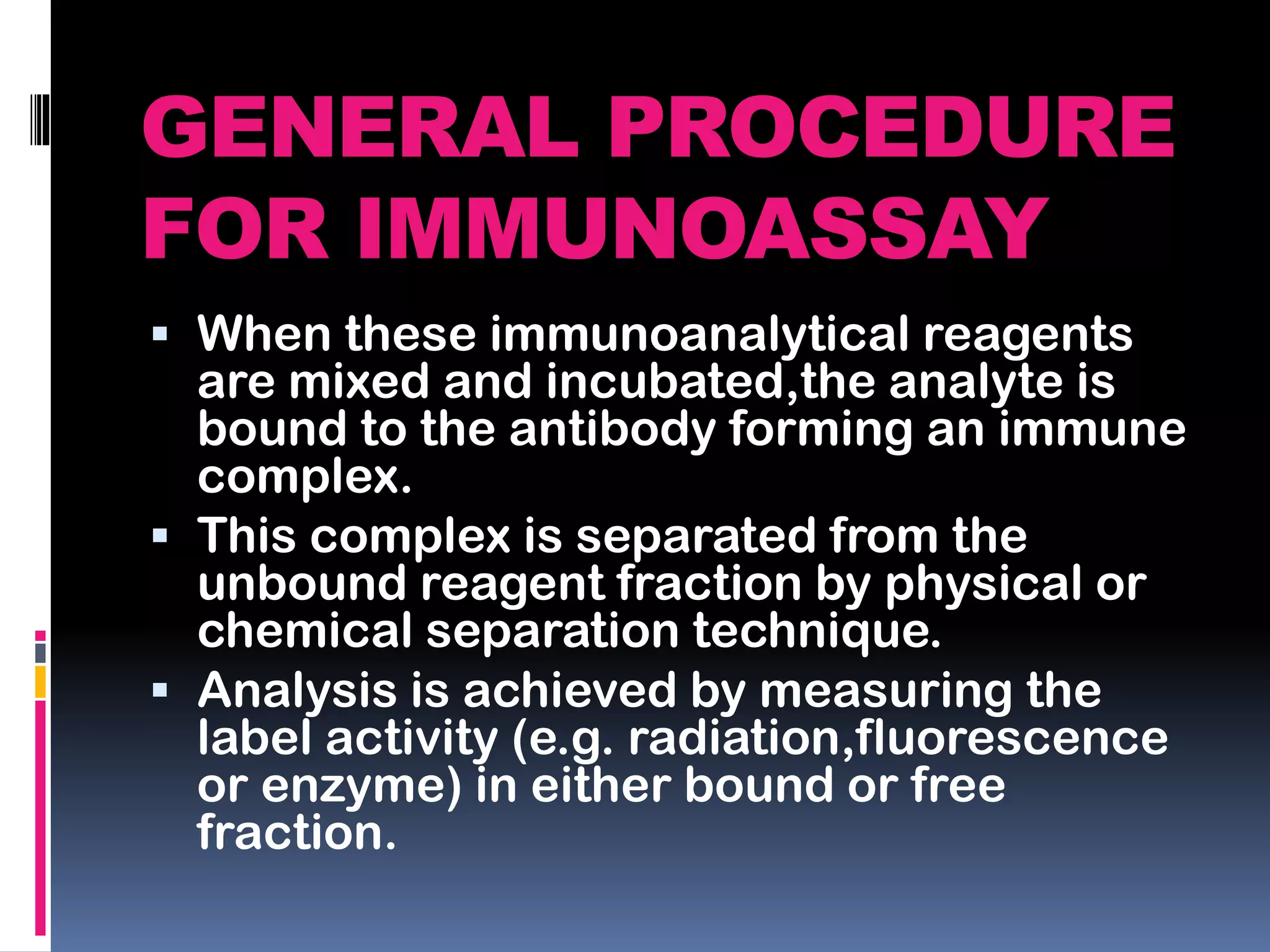 GENERAL PROCEDURE FOR IMMUNOASSAY

▪ When these immunoanalytical reagents are mixed and incubated,the analyte is bound to the antibody forming an immune complex.
▪ This complex is separated from the unbound reagent fraction by physical or chemical separation technique.
▪ Analysis is achieved by measuring the label activity (e.g. radiation,fluorescence or enzyme) in either bound or free fraction.